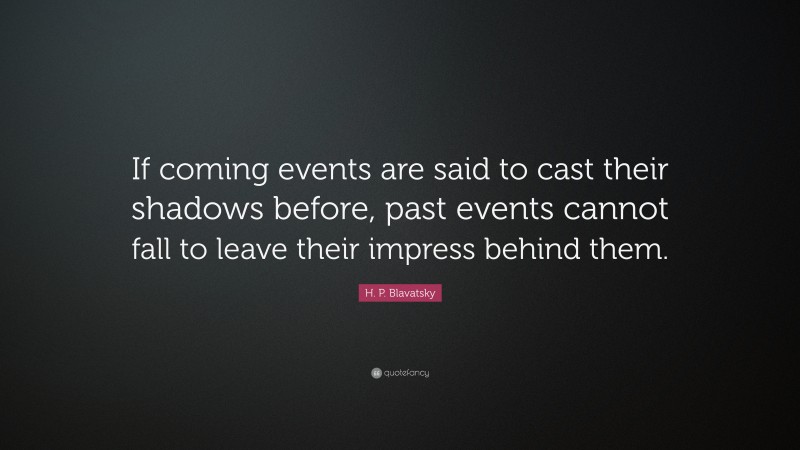 If coming events are said to cast their shadows before, past events cannot fall to leave their impress behind them.

H. P. Blavatsky

quotefancy